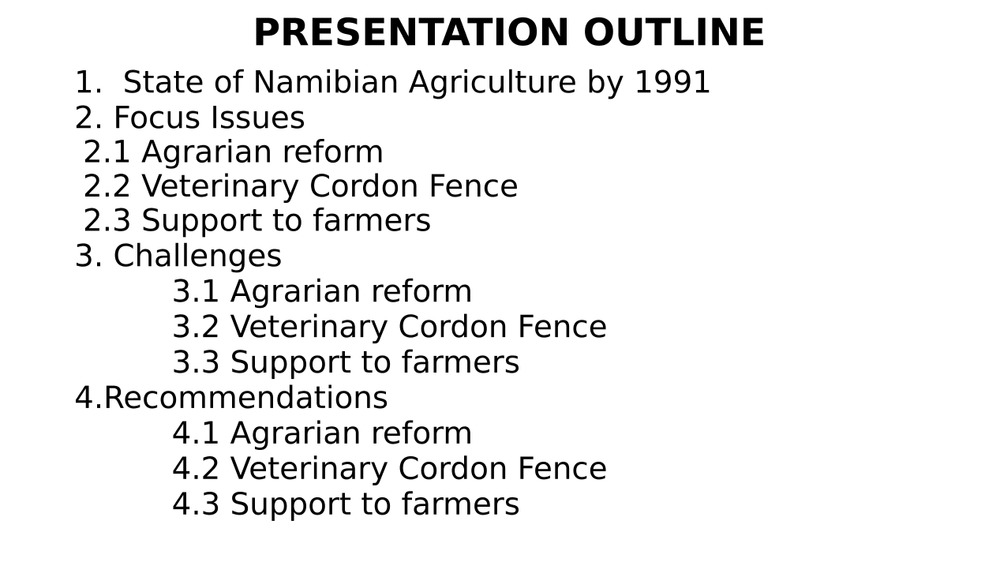 PRESENTATION OUTLINE

1. State of Namibian Agriculture by 1991
2. Focus Issues
2.1 Agrarian reform
2.2 Veterinary Cordon Fence
2.3 Support to farmers
3. Challenges
3.1 Agrarian reform
3.2 Veterinary Cordon Fence
3.3 Support to farmers
4.Recommendations
4.1 Agrarian reform
4.2 Veterinary Cordon Fence
4.3 Support to farmers